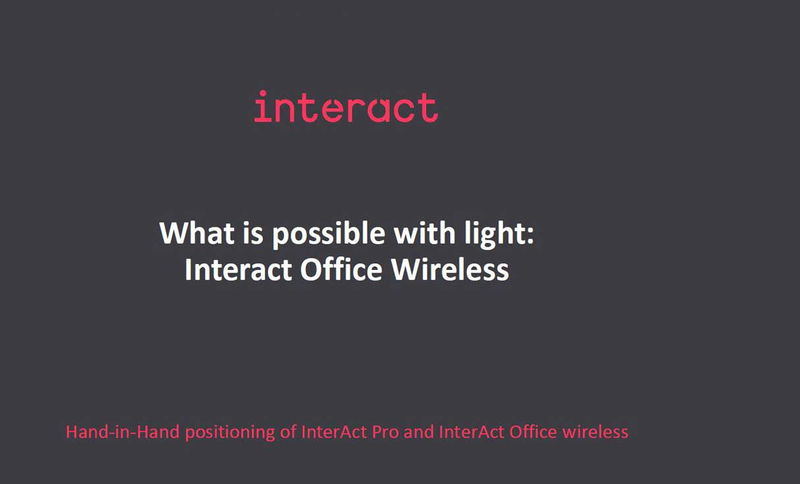 interact

What is possible with light:
Interact Office Wireless

Hand-in-Hand positioning of InterAct Pro and InterAct Office wireless